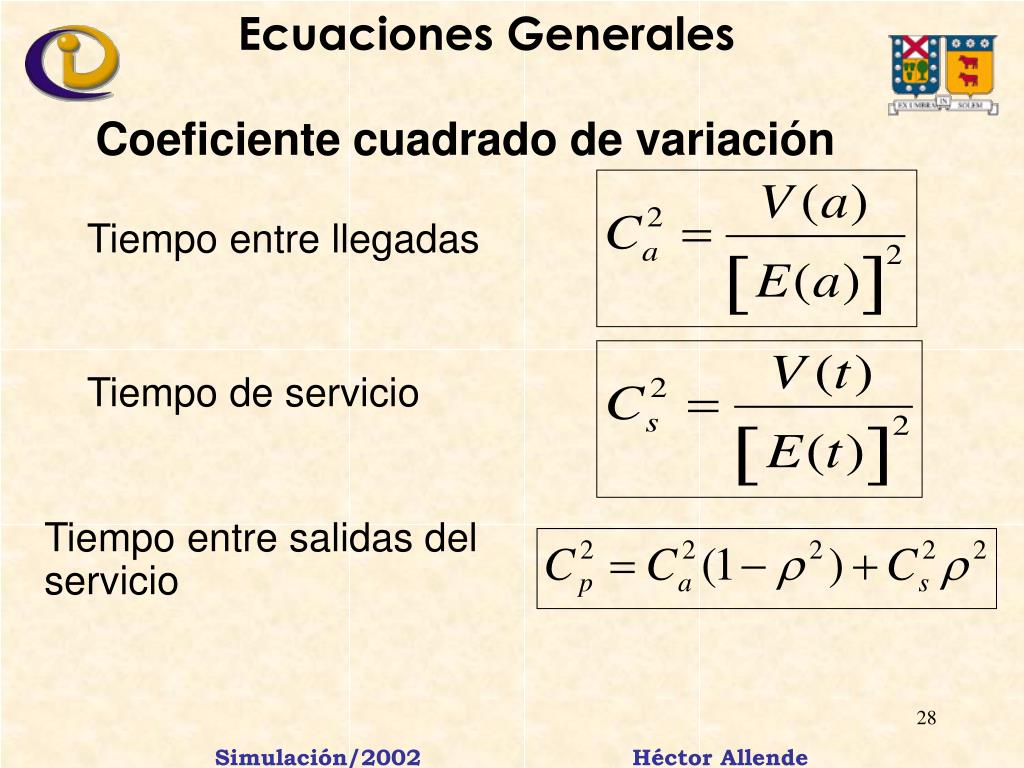 Ecuaciones Generales

EX UMBRA IN SOLEM

Coeficiente cuadrado de variación

Tiempo entre llegadas

$C_a^2 = \frac{V(a)}{[E(a)]^2}$

Tiempo de servicio

$C_s^2 = \frac{V(t)}{[E(t)]^2}$

Tiempo entre salidas del servicio

$C_p^2 = C_a^2(1-\rho^2) + C_s^2\rho^2$

28

Simulación/2002

Héctor Allende